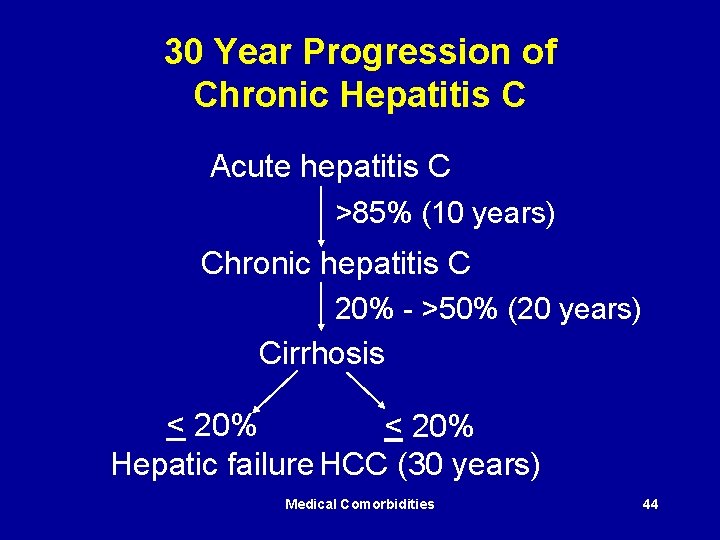 30 Year Progression of Chronic Hepatitis C

Acute hepatitis C

>85% (10 years)

Chronic hepatitis C

20% - >50% (20 years)

Cirrhosis

$\leq$ 20%

$\leq$ 20%

Hepatic failure HCC (30 years)

Medical Comorbidities

44